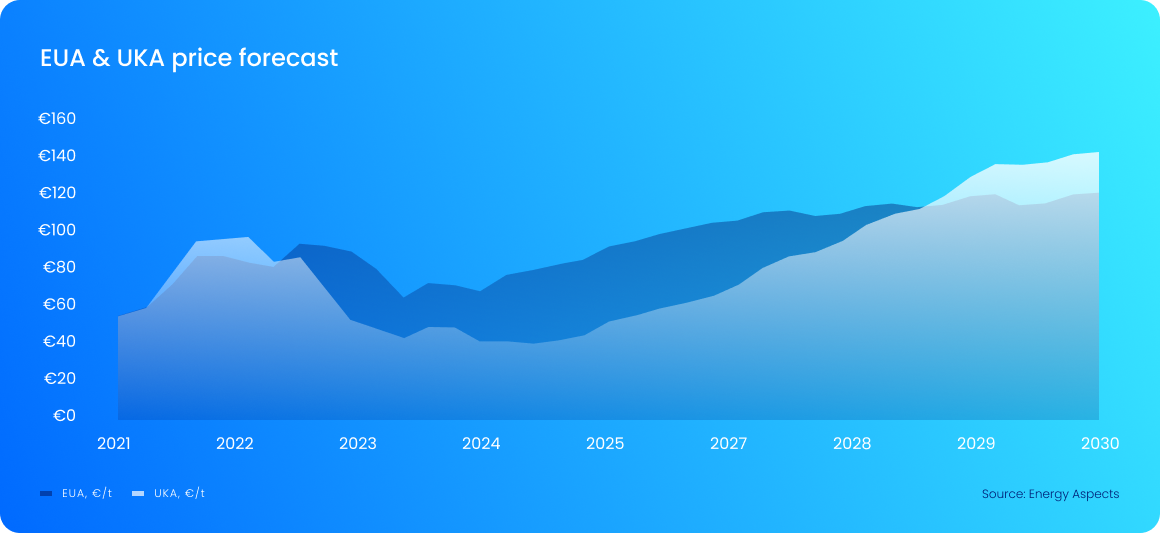 EUA & UKA price forecast

€160
€140
€120
€100
€80
€60
€40
€20
€0

2021 2022 2023 2024 2025 2027 2028 2029 2030

EUA, €/t UKA, €/t

Source: Energy Aspects